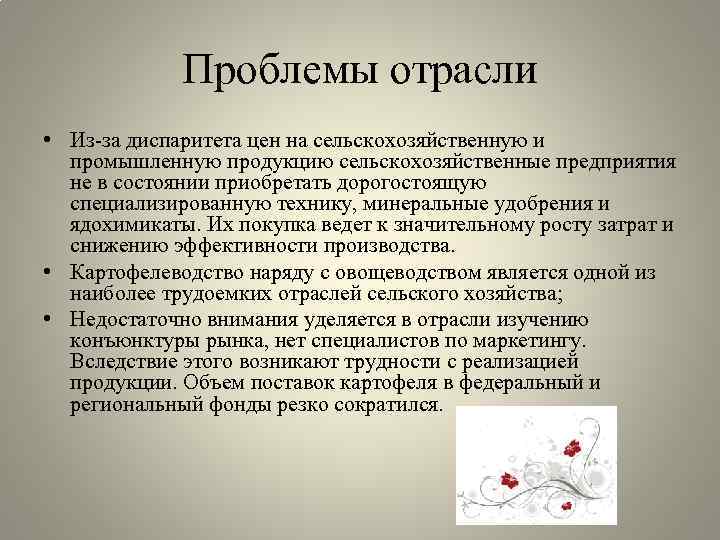 Проблемы отрасли

• Из-за диспаритета цен на сельскохозяйственную и промышленную продукцию сельскохозяйственные предприятия не в состоянии приобретать дорогостоящую специализированную технику, минеральные удобрения и ядохимикаты. Их покупка ведет к значительному росту затрат и снижению эффективности производства.

• Картофелеводство наряду с овощеводством является одной из наиболее трудоемких отраслей сельского хозяйства;

• Недостаточно внимания уделяется в отрасли изучению конъюнктуры рынка, нет специалистов по маркетингу. Вследствие этого возникают трудности с реализацией продукции. Объем поставок картофеля в федеральный и региональный фонды резко сократился.